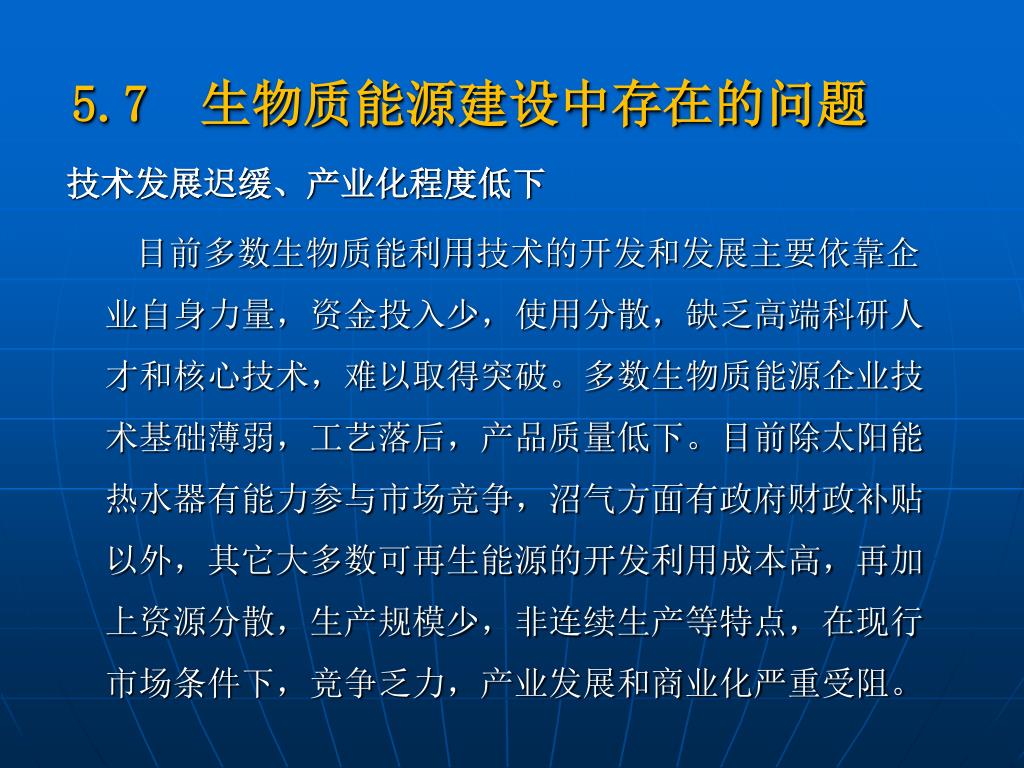 5.7　生物质能源建设中存在的问题

技术发展迟缓、产业化程度低下

目前多数生物质能利用技术的开发和发展主要依靠企业自身力量，资金投入少，使用分散，缺乏高端科研人才和核心技术，难以取得突破。多数生物质能源企业技术基础薄弱，工艺落后，产品质量低下。目前除太阳能热水器有能力参与市场竞争，沼气方面有政府财政补贴以外，其它大多数可再生能源的开发利用成本高，再加上资源分散，生产规模少，非连续生产等特点，在现行市场条件下，竞争乏力，产业发展和商业化严重受阻。